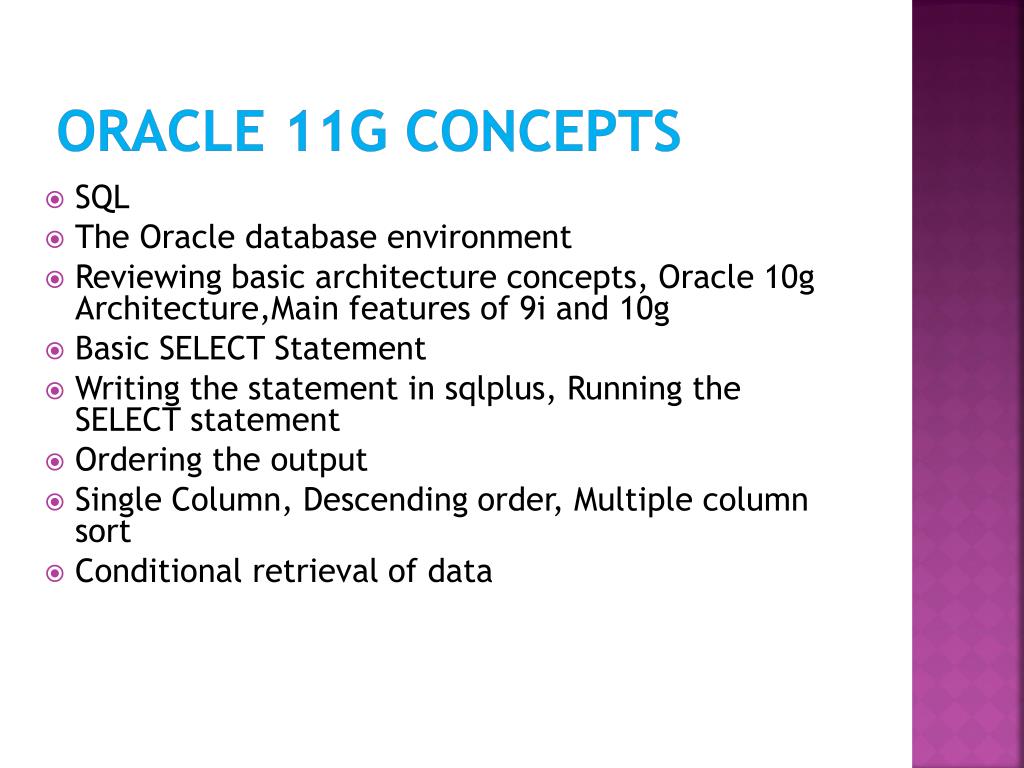 ORACLE 11G CONCEPTS

SQL
The Oracle database environment
Reviewing basic architecture concepts, Oracle 10g Architecture,Main features of 9i and 10g
Basic SELECT Statement
Writing the statement in sqlplus, Running the SELECT statement
Ordering the output
Single Column, Descending order, Multiple column sort
Conditional retrieval of data